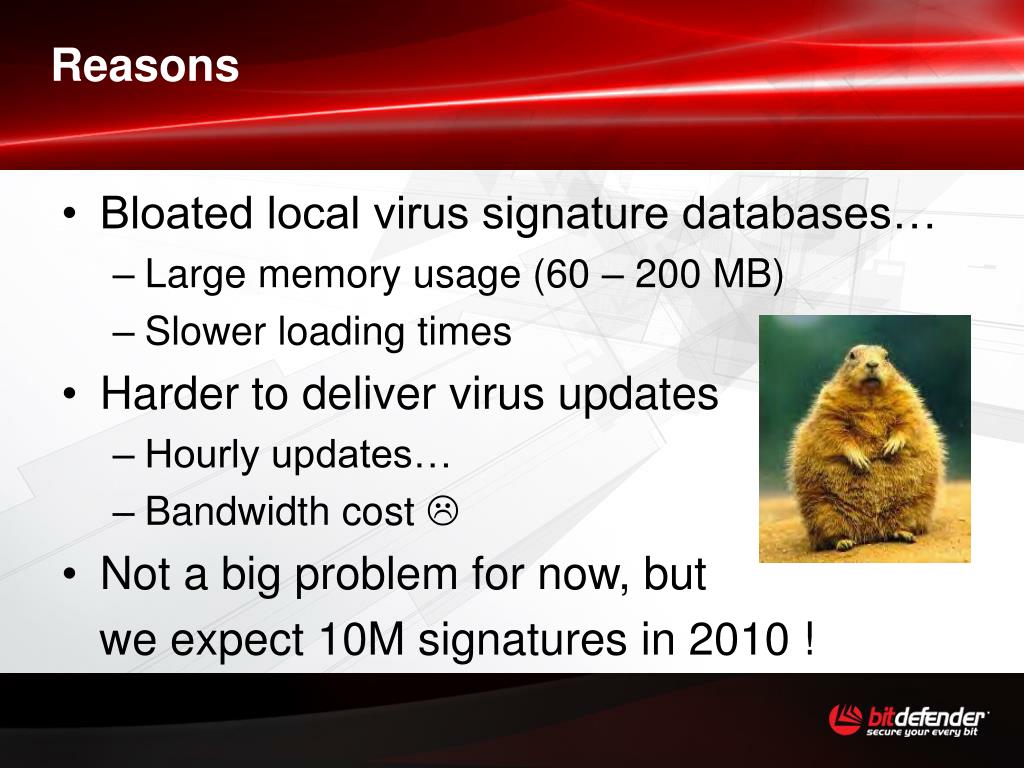 Reasons

• Bloated local virus signature databases…
– Large memory usage (60 – 200 MB)
– Slower loading times
• Harder to deliver virus updates
– Hourly updates…
– Bandwidth cost ☹
• Not a big problem for now, but we expect 10M signatures in 2010 !

bitdefender
secure your every bit